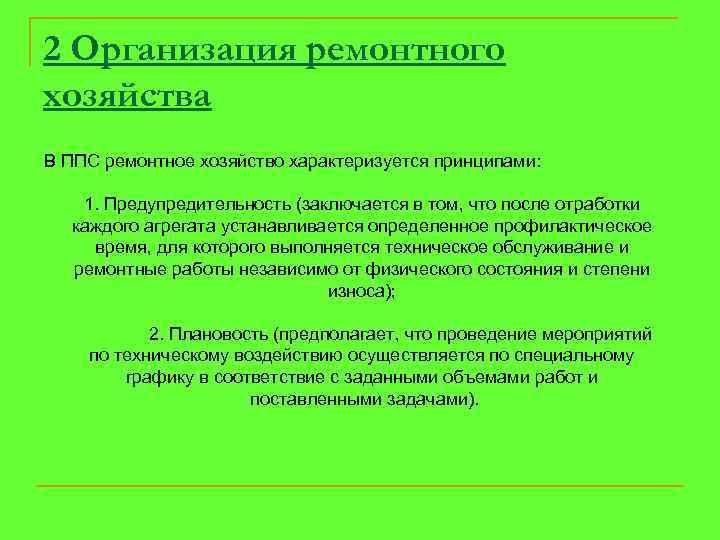 2 Организация ремонтного хозяйства

В ППС ремонтное хозяйство характеризуется принципами:

1. Предупредительность (заключается в том, что после отработки каждого агрегата устанавливается определенное профилактическое время, для которого выполняется техническое обслуживание и ремонтные работы независимо от физического состояния и степени износа);

2. Плановость (предполагает, что проведение мероприятий по техническому воздействию осуществляется по специальному графику в соответствие с заданными объемами работ и поставленными задачами).